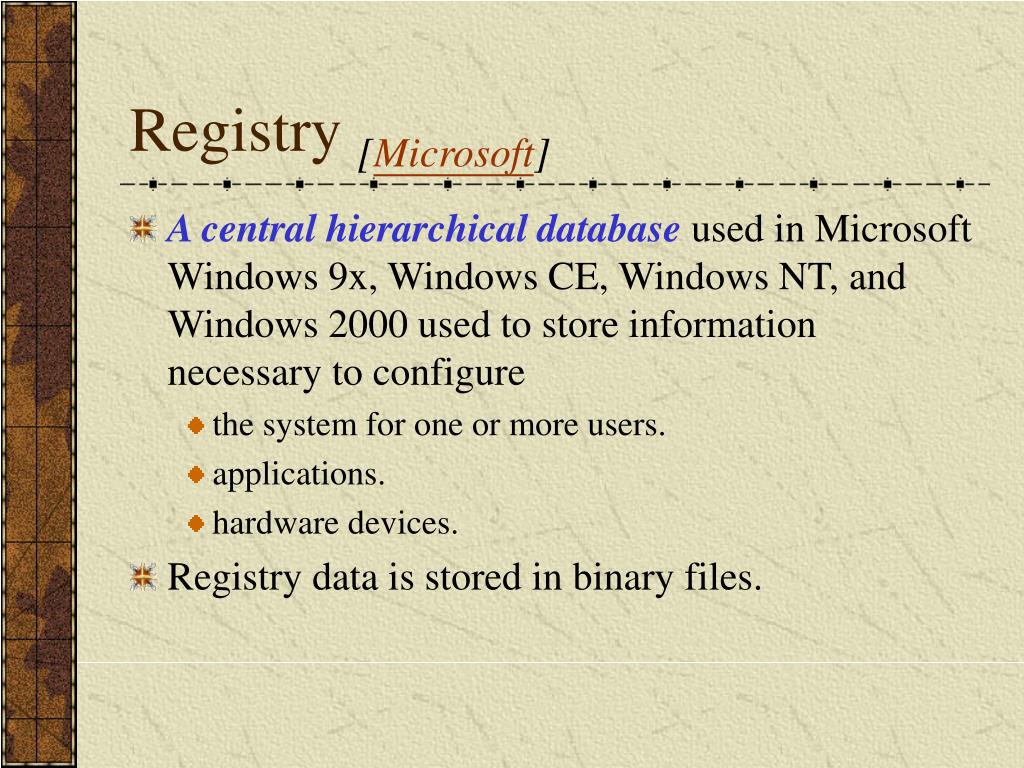 Registry [Microsoft]

A central hierarchical database used in Microsoft Windows 9x, Windows CE, Windows NT, and Windows 2000 used to store information necessary to configure

the system for one or more users.

applications.

hardware devices.

Registry data is stored in binary files.